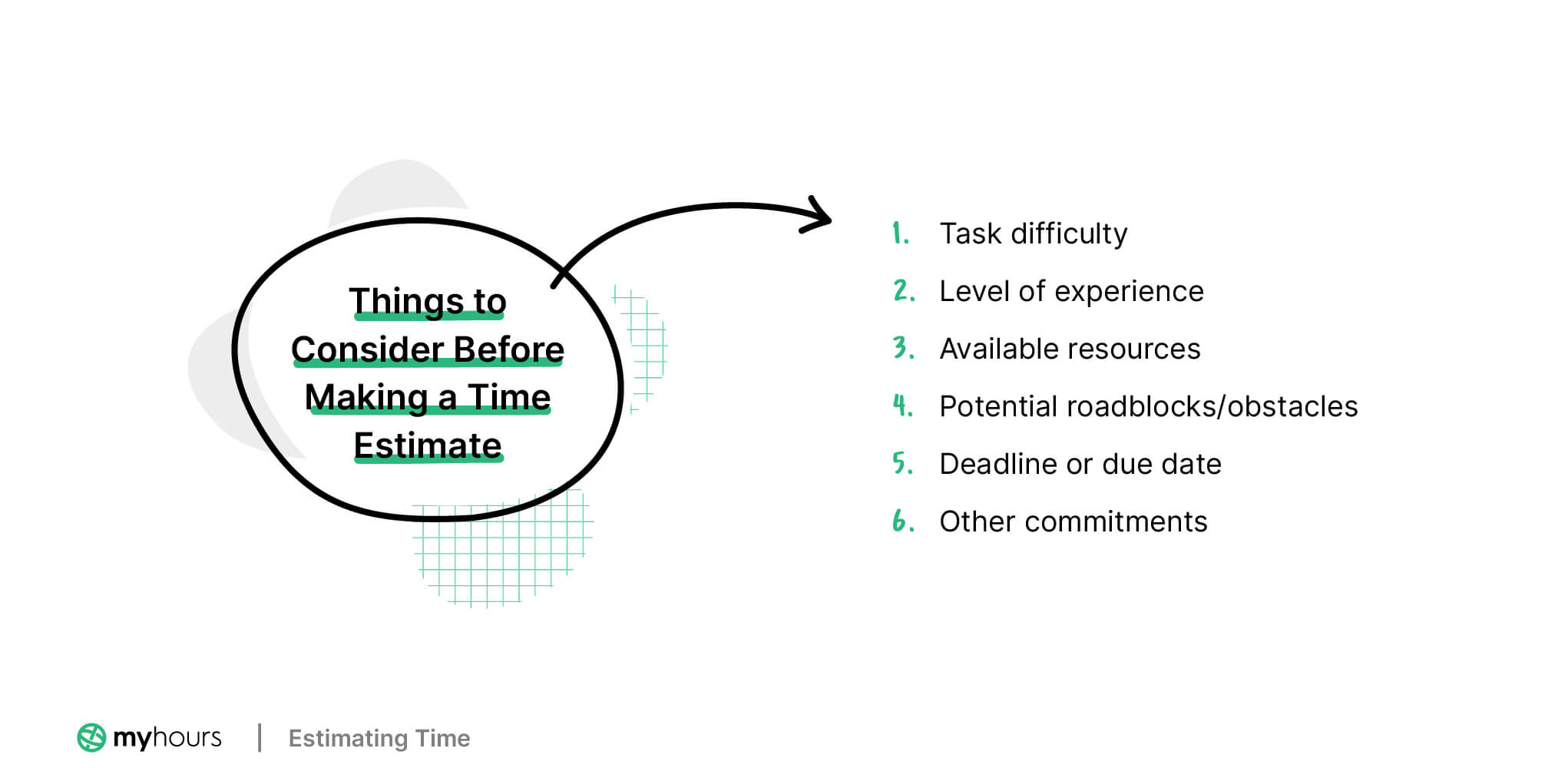 Things to Consider Before Making a Time Estimate

1. Task difficulty
2. Level of experience
3. Available resources
4. Potential roadblocks/obstacles
5. Deadline or due date
6. Other commitments

myhours | Estimating Time